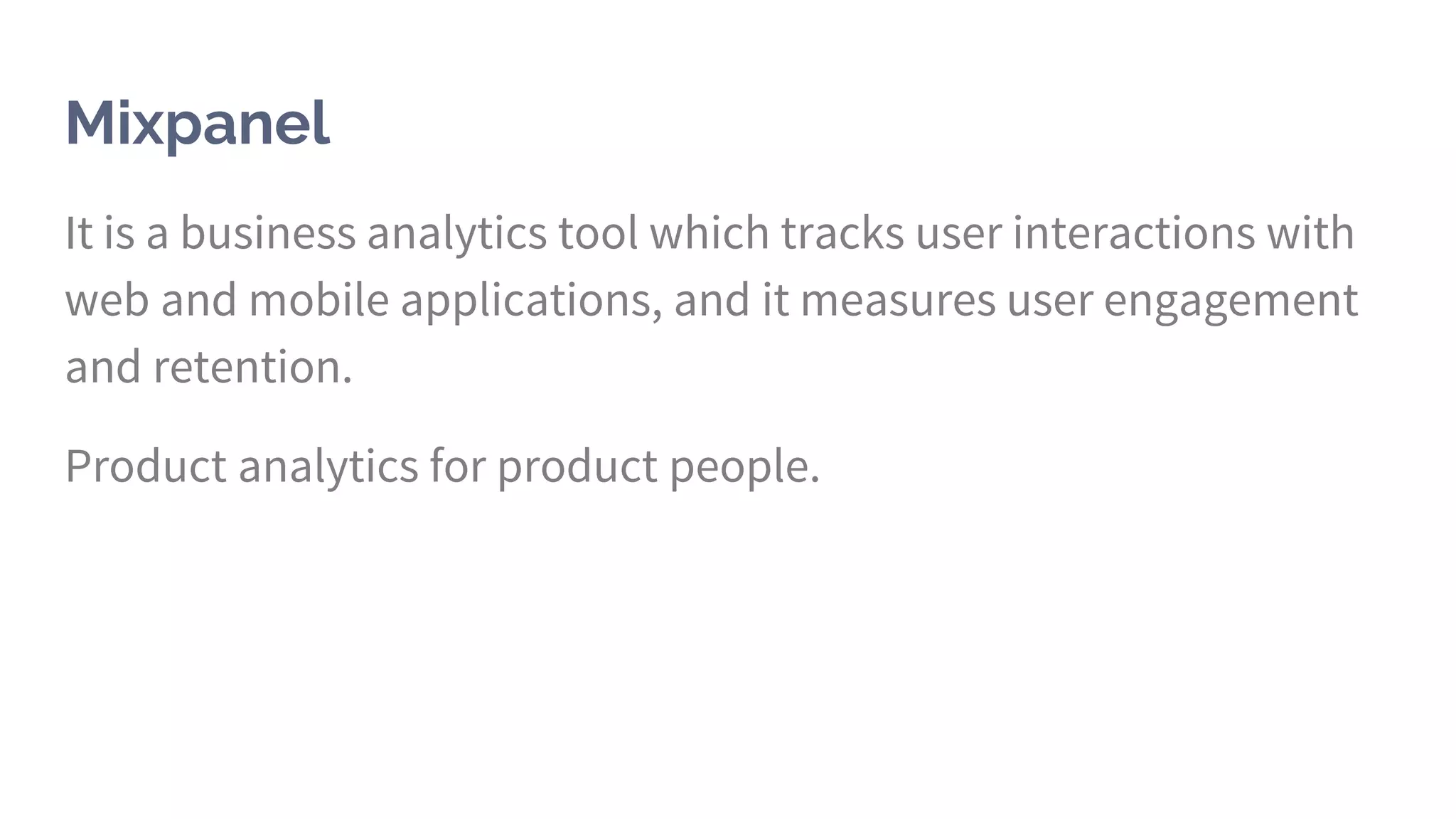 Mixpanel

It is a business analytics tool which tracks user interactions with web and mobile applications, and it measures user engagement and retention.

Product analytics for product people.